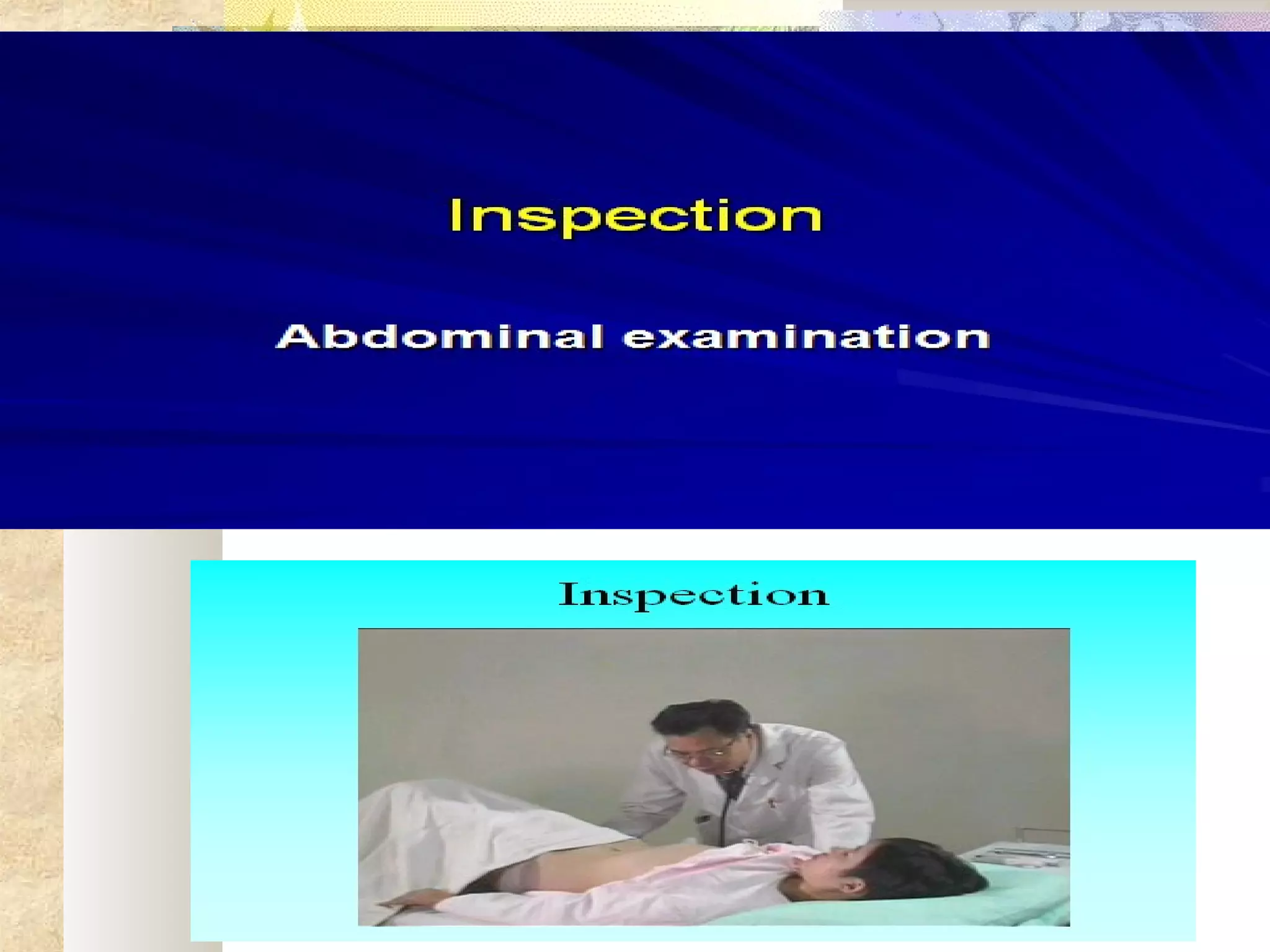 Inspection

Abdominal examination

Inspection